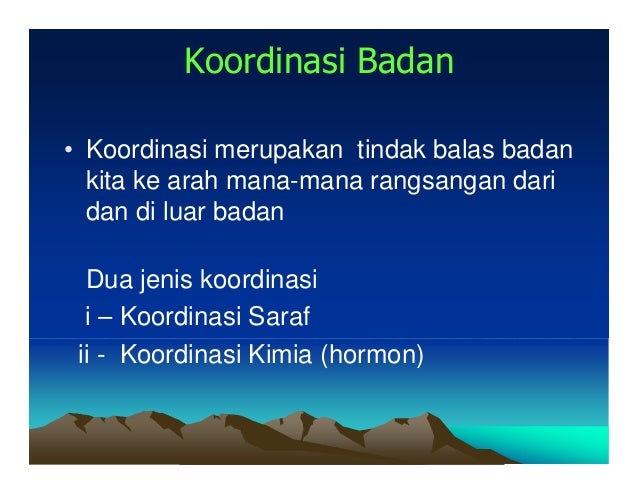 Koordinasi Badan

• Koordinasi merupakan tindak balas badan kita ke arah mana-mana rangsangan dari dan di luar badan

Dua jenis koordinasi
i – Koordinasi Saraf
ii - Koordinasi Kimia (hormon)